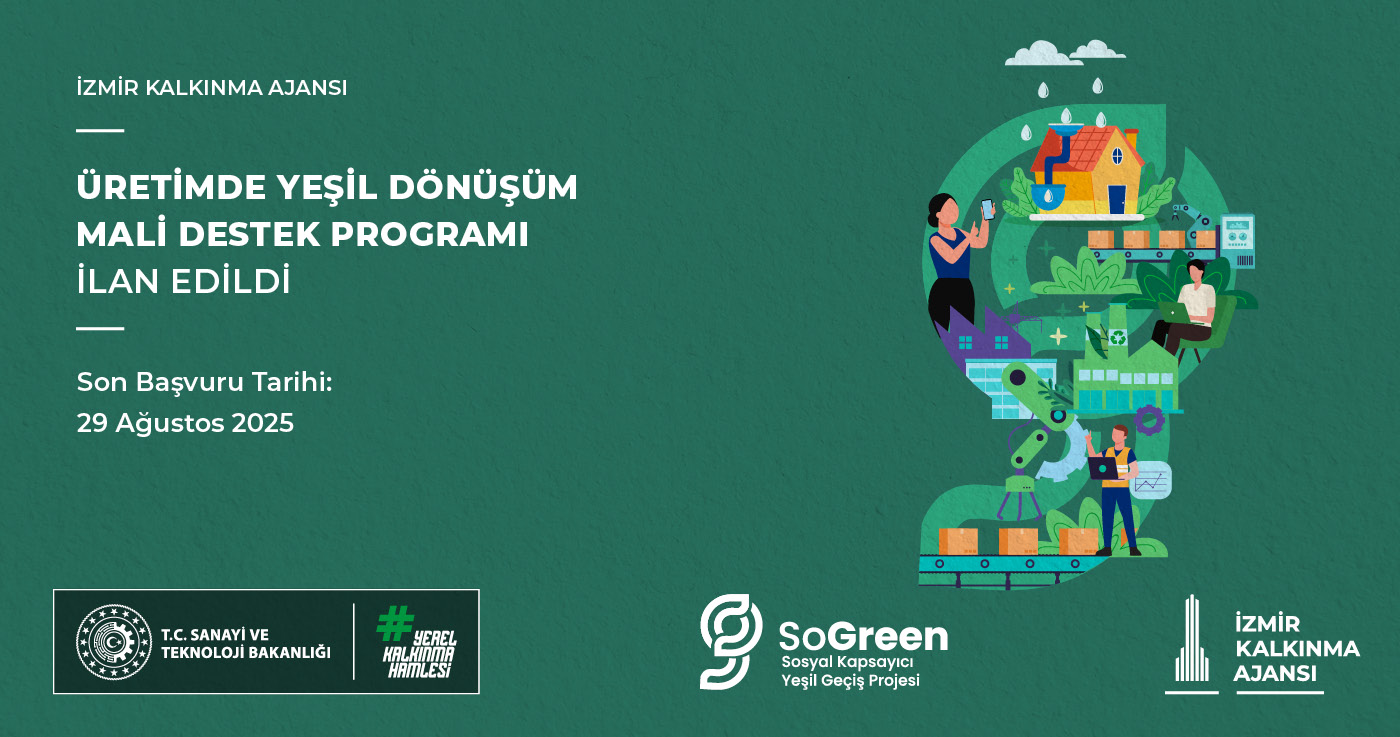 İZMİR KALKINMA AJANSI

ÜRETİMDE YEŞİL DÖNÜŞÜM MALİ DESTEK PROGRAMI İLAN EDİLDİ

Son Başvuru Tarihi:
29 Ağustos 2025

T.C. SANAYİ VE TEKNOLOJİ BAKANLIĞI

#YEREL KALKINMA HAMLESİ

SoGreen
Sosyal Kapsayıcı Yeşil Geçiş Projesi

İZMİR KALKINMA AJANSI